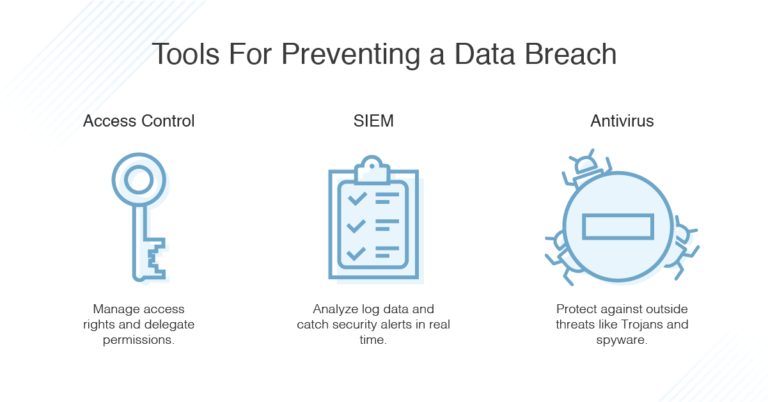 Tools For Preventing a Data Breach

Access Control

Manage access rights and delegate permissions.

SIEM

Analyze log data and catch security alerts in real time.

Antivirus

Protect against outside threats like Trojans and spyware.